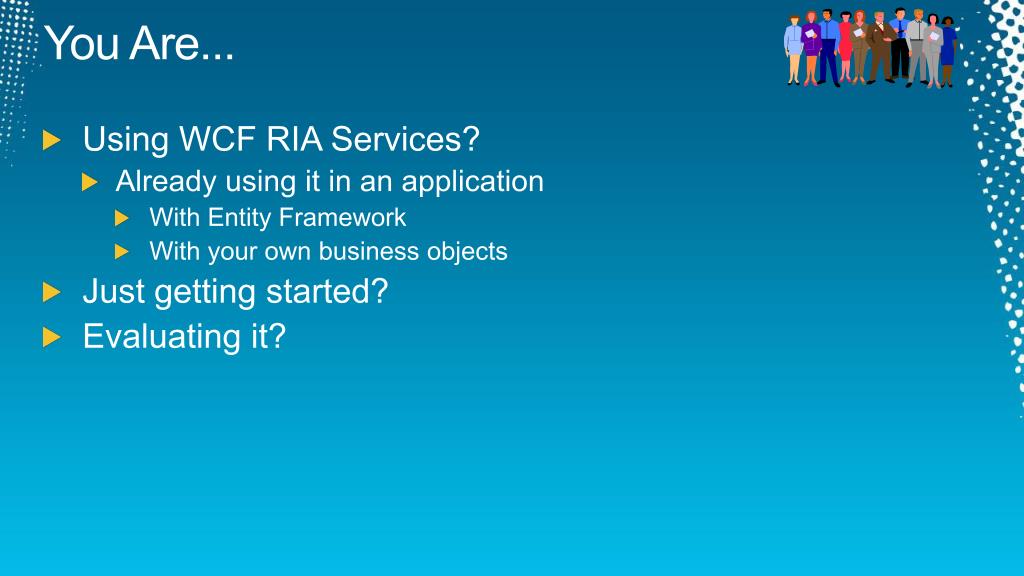 You Are...

Using WCF RIA Services?

Already using it in an application

With Entity Framework

With your own business objects

Just getting started?

Evaluating it?